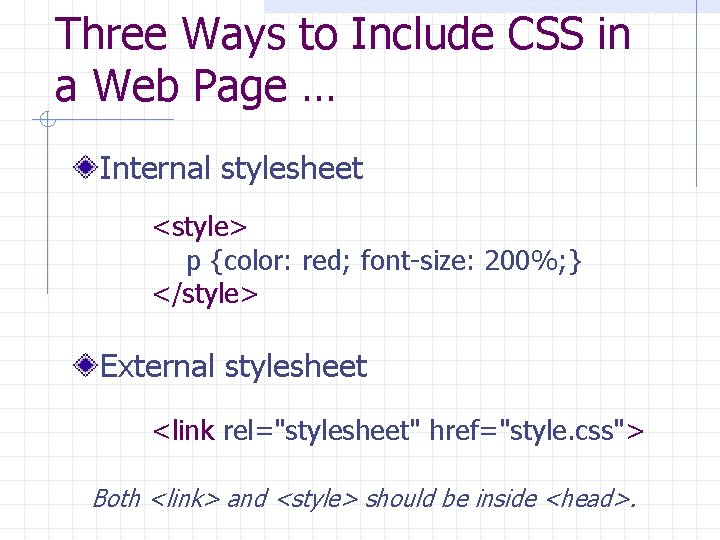 Three Ways to Include CSS in a Web Page …

Internal stylesheet

<style>
p {color: red; font-size: 200%;}
</style>

External stylesheet

<link rel="stylesheet" href="style.css">

Both <link> and <style> should be inside <head>.